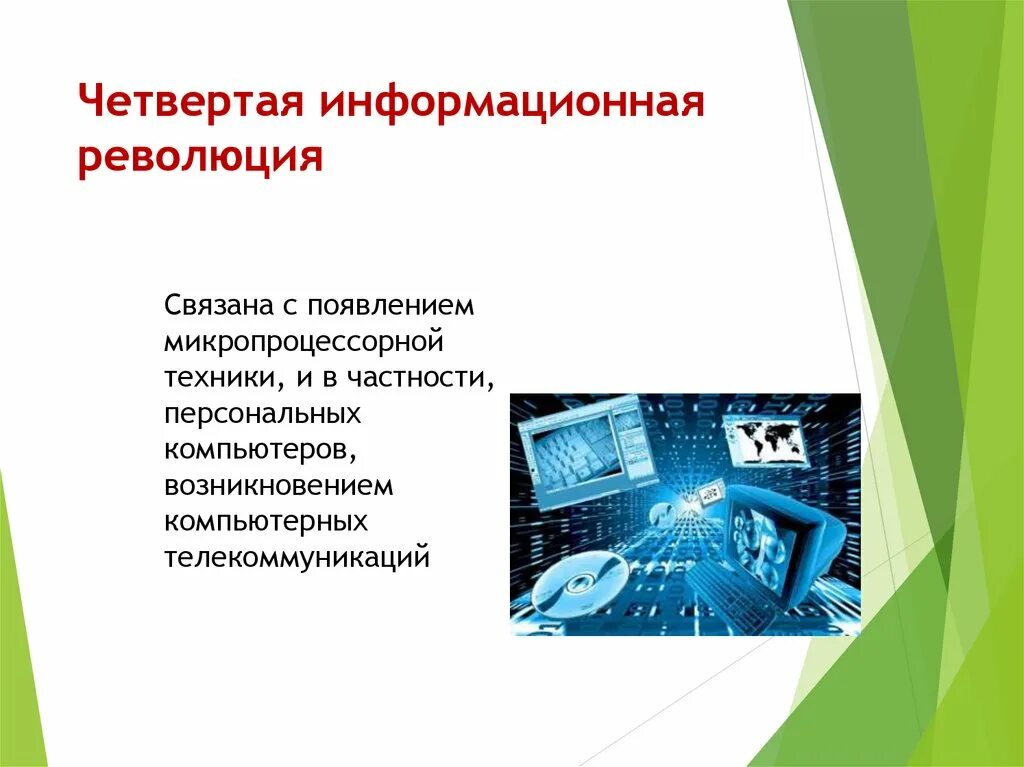 Четвертая информационная революция

Связана с появлением микропроцессорной техники, и в частности, персональных компьютеров, возникновением компьютерных телекоммуникаций